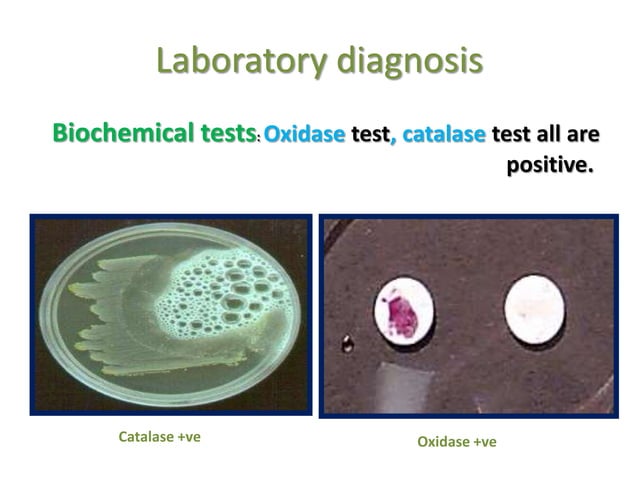 Laboratory diagnosis

Biochemical tests: Oxidase test, catalase test all are positive.

Catalase +ve

Oxidase +ve